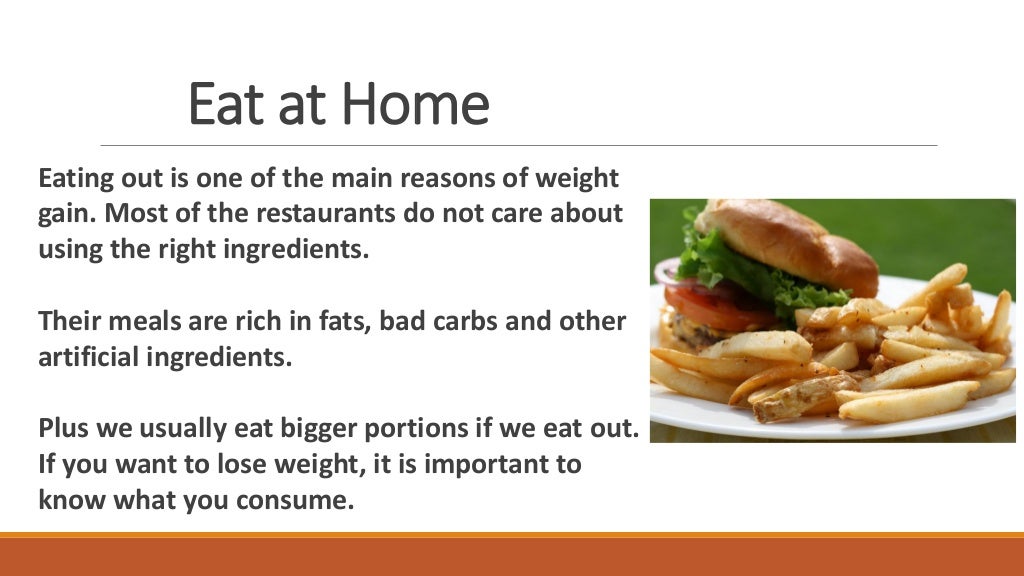 Eat at Home

Eating out is one of the main reasons of weight gain. Most of the restaurants do not care about using the right ingredients.

Their meals are rich in fats, bad carbs and other artificial ingredients.

Plus we usually eat bigger portions if we eat out. If you want to lose weight, it is important to know what you consume.